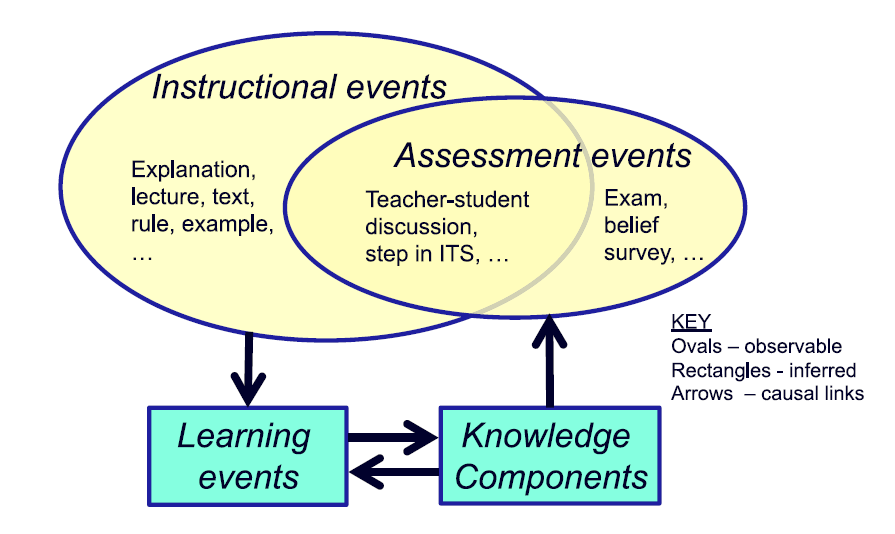 Instructional events

Explanation, lecture, text, rule, example, …

Assessment events

Teacher-student discussion, step in ITS, …

Exam, belief survey, …

KEY
Ovals – observable
Rectangles - inferred
Arrows – causal links

Learning events

Knowledge Components